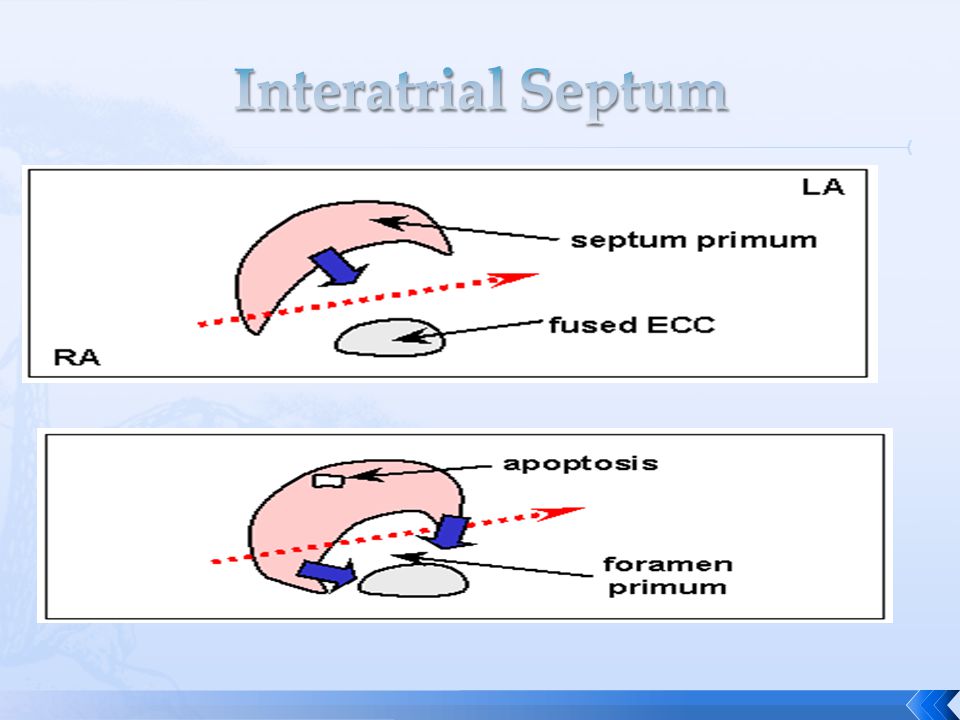 Interatrial Septum

LA

septum primum

fused ECC

RA

apoptosis

foramen primum